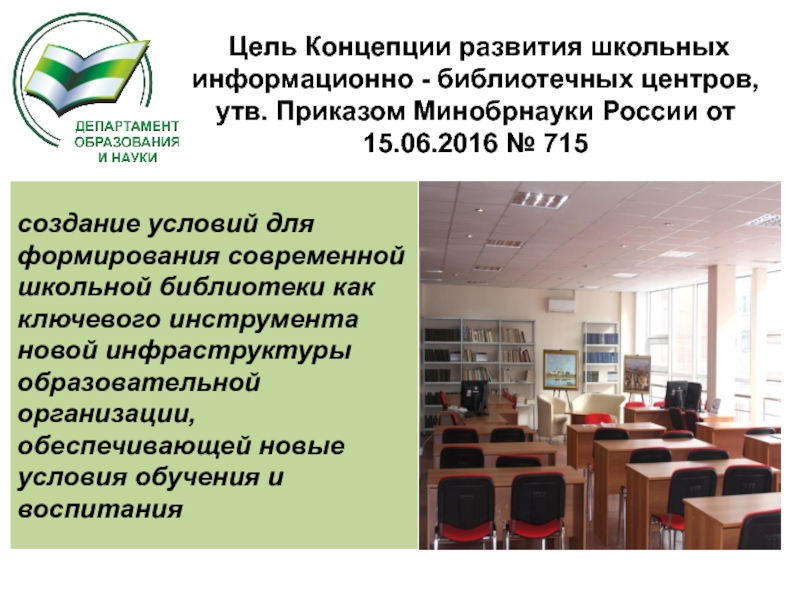 ДЕПАРТАМЕНТ ОБРАЗОВАНИЯ И НАУКИ

Цель Концепции развития школьных информационно - библиотечных центров, утв. Приказом Минобрнауки России от 15.06.2016 № 715

создание условий для формирования современной школьной библиотеки как ключевого инструмента новой инфраструктуры образовательной организации, обеспечивающей новые условия обучения и воспитания